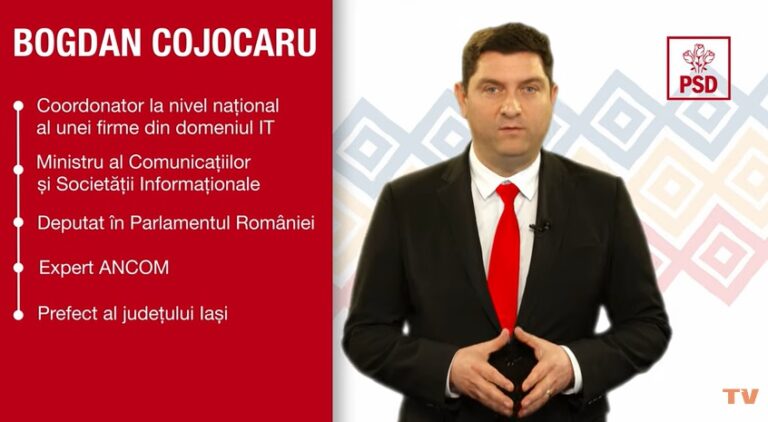 BOGDAN COJOCARU

Coordonator la nivel național al unei firme din domeniul IT

Ministru al Comunicațiilor și Societății Informaționale

Deputat în Parlamentul României

Expert ANCOM

Prefect al județului Iași

PSD

TV